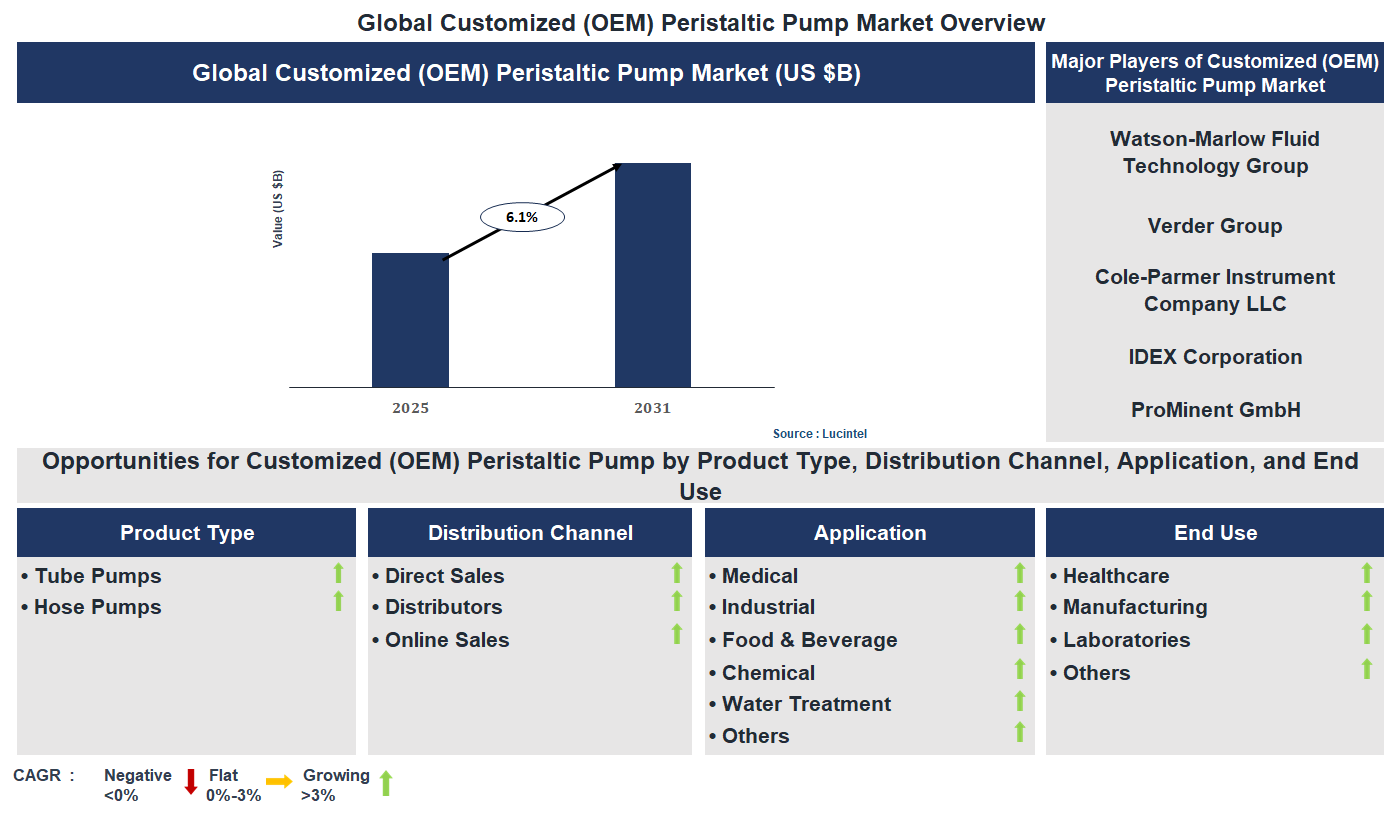 Global Customized (OEM) Peristaltic Pump Market Overview

Global Customized (OEM) Peristaltic Pump Market (US $B)

Value (US $B)

6.1%

2025

2031

Source : Lucintel

Major Players of Customized (OEM) Peristaltic Pump Market

Watson-Marlow Fluid Technology Group

Verder Group

Cole-Parmer Instrument Company LLC

IDEX Corporation

ProMinent GmbH

Opportunities for Customized (OEM) Peristaltic Pump by Product Type, Distribution Channel, Application, and End Use

Product Type
• Tube Pumps
• Hose Pumps

Distribution Channel
• Direct Sales
• Distributors
• Online Sales

Application
• Medical
• Industrial
• Food & Beverage
• Chemical
• Water Treatment
• Others

End Use
• Healthcare
• Manufacturing
• Laboratories
• Others

CAGR : Negative <0% Flat 0%-3% Growing >3%